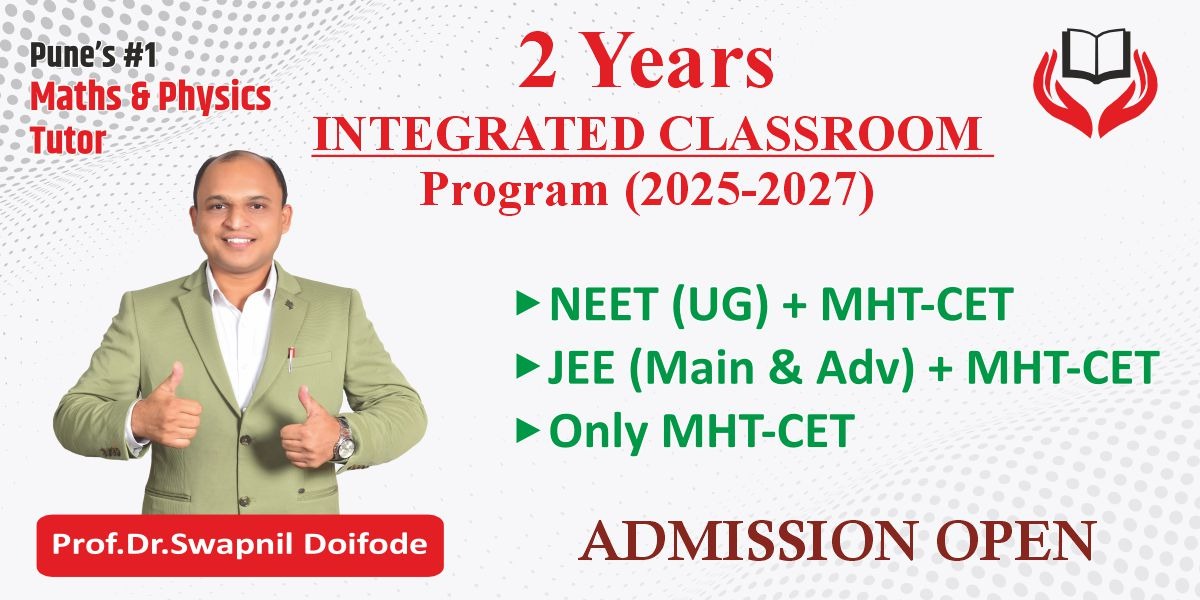 Pune's #1
Maths & Physics
Tutor

2 Years
INTEGRATED CLASSROOM
Program (2025-2027)

▸ NEET (UG) + MHT-CET
▸ JEE (Main & Adv) + MHT-CET
▸ Only MHT-CET

Prof.Dr.Swapnil Doifode

ADMISSION OPEN